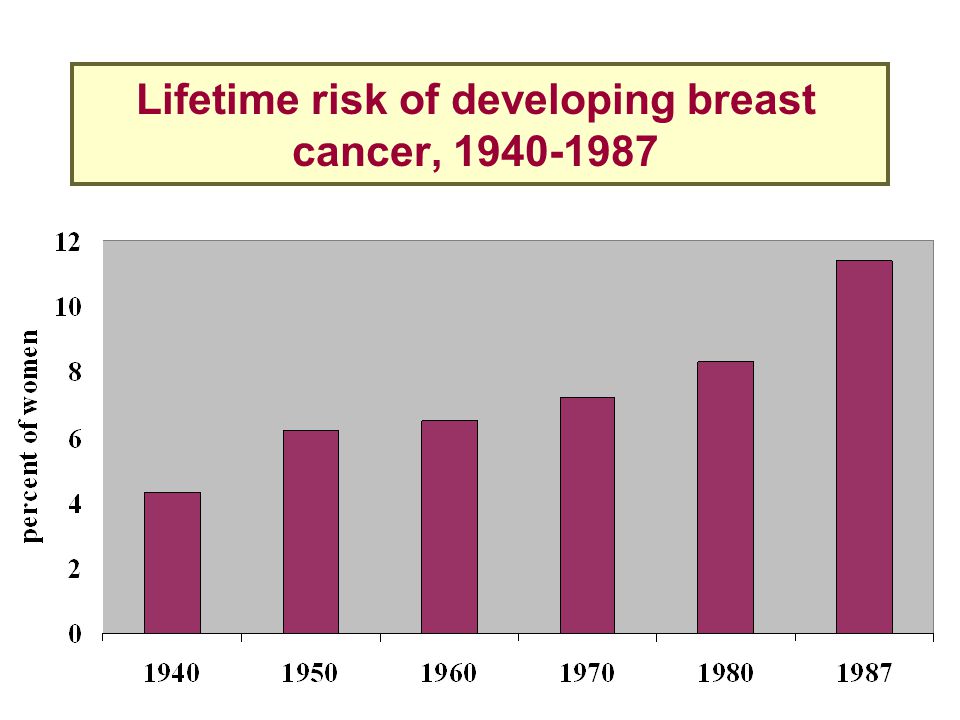 Lifetime risk of developing breast cancer, 1940-1987

percent of women

12
10
8
6
4
2
0

1940
1950
1960
1970
1980
1987